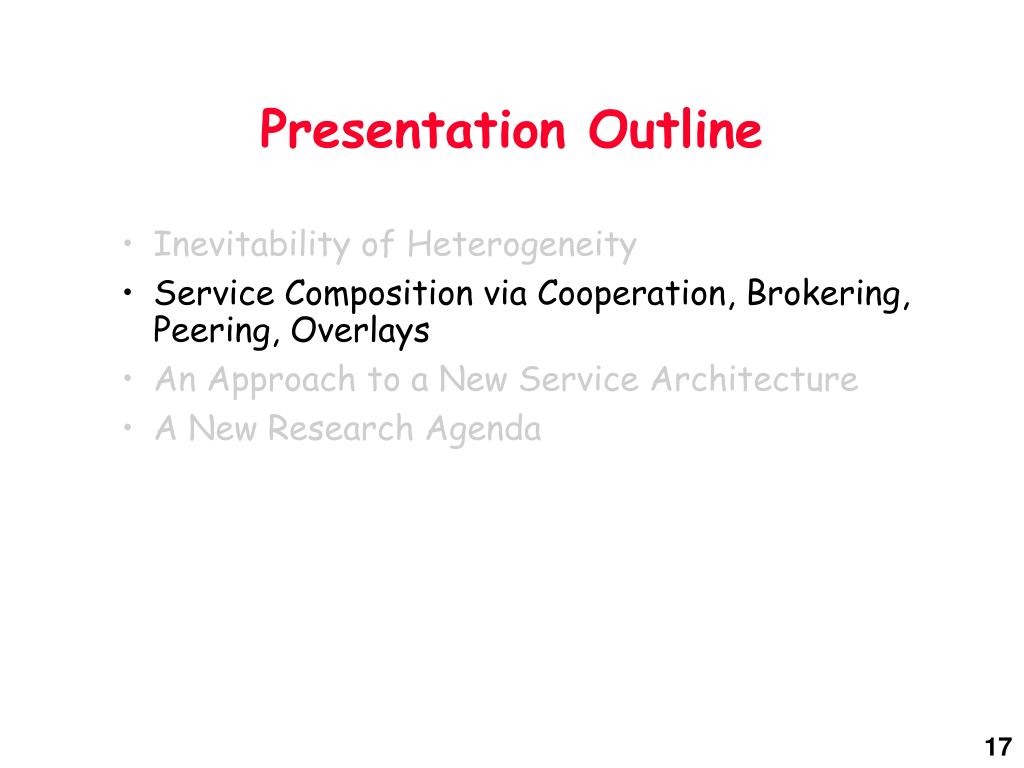 Presentation Outline

• Inevitability of Heterogeneity
• Service Composition via Cooperation, Brokering, Peering, Overlays
• An Approach to a New Service Architecture
• A New Research Agenda

17